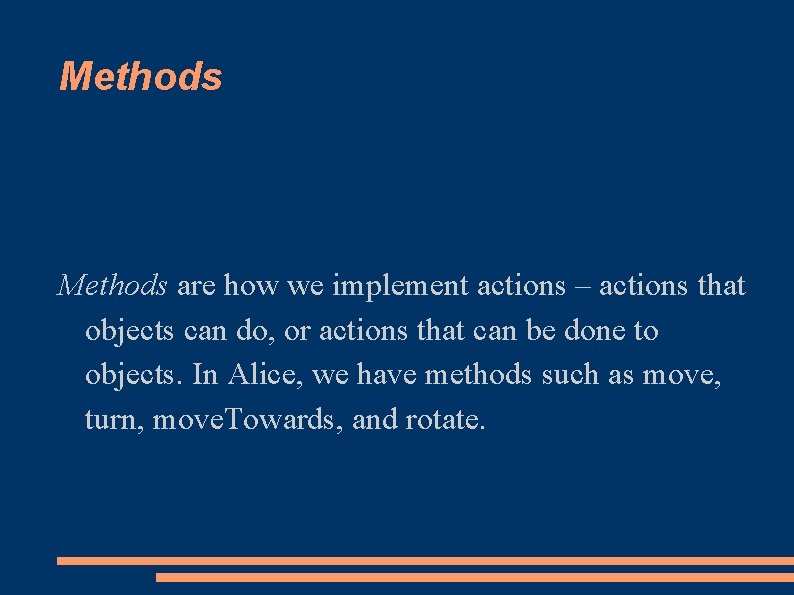 Methods

Methods are how we implement actions – actions that objects can do, or actions that can be done to objects. In Alice, we have methods such as move, turn, moveTowards, and rotate.